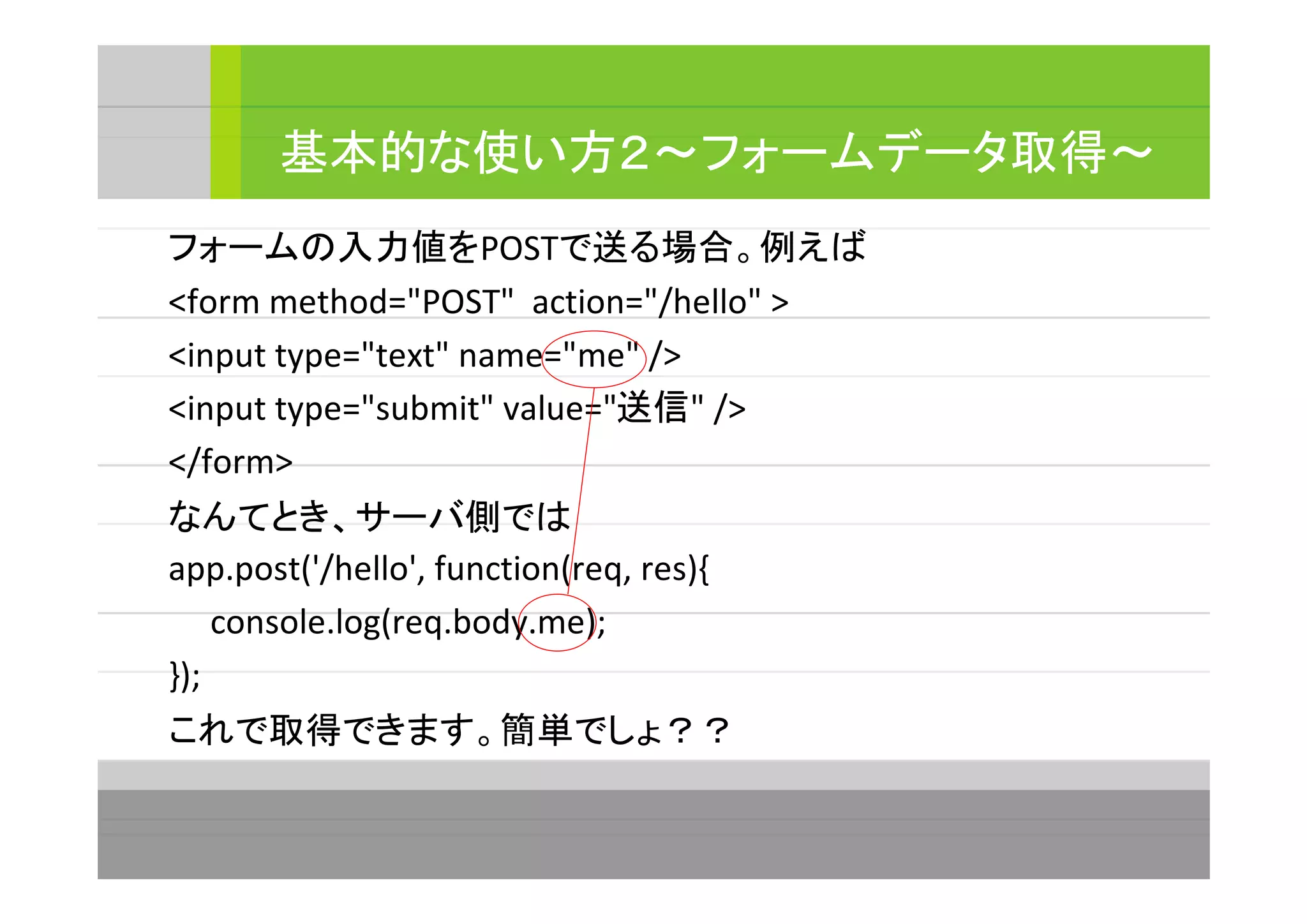 基本的な使い方２～フォームデータ取得～

フォームの入力値をPOSTで送る場合。例えば
<form method="POST"  action="/hello" >
<input type="text" name="me" />
<input type="submit" value="送信" />
</form>
なんてとき、サーバ側では
app.post('/hello', function(req, res){
    console.log(req.body.me);
});
これで取得できます。簡単でしょ？？